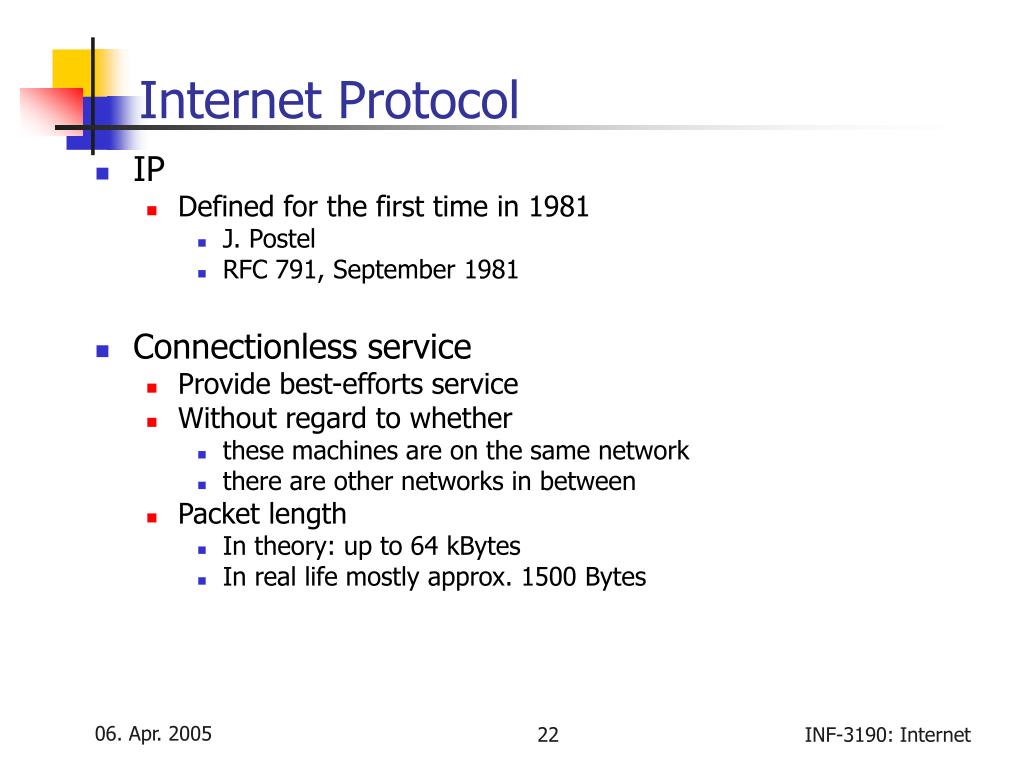 Internet Protocol

- IP
  - Defined for the first time in 1981
    - J. Postel
    - RFC 791, September 1981

- Connectionless service
  - Provide best-efforts service
  - Without regard to whether
    - these machines are on the same network
    - there are other networks in between
  - Packet length
    - In theory: up to 64 kBytes
    - In real life mostly approx. 1500 Bytes

06. Apr. 2005

22

INF-3190: Internet